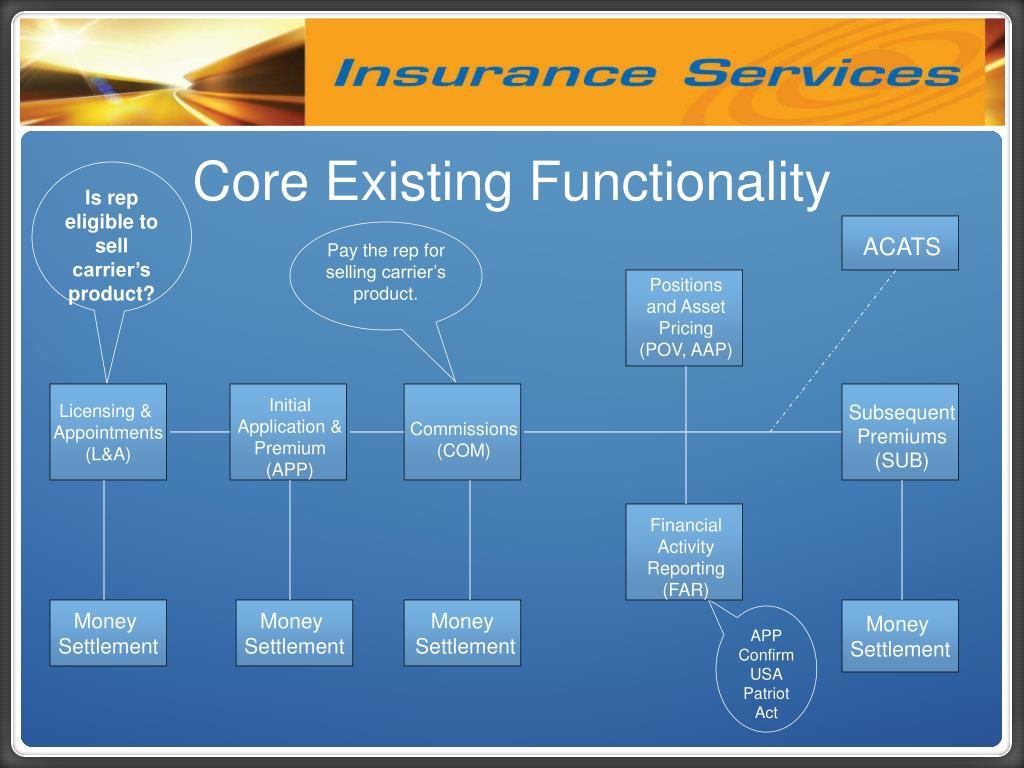 Insurance Services

Core Existing Functionality

Is rep eligible to sell carrier's product?

Pay the rep for selling carrier's product.

ACATS

Positions and Asset Pricing (POV, AAP)

Licensing & Appointments (L&A)

Initial Application & Premium (APP)

Commissions (COM)

Subsequent Premiums (SUB)

Financial Activity Reporting (FAR)

Money Settlement

Money Settlement

Money Settlement

APP Confirm USA Patriot Act

Money Settlement